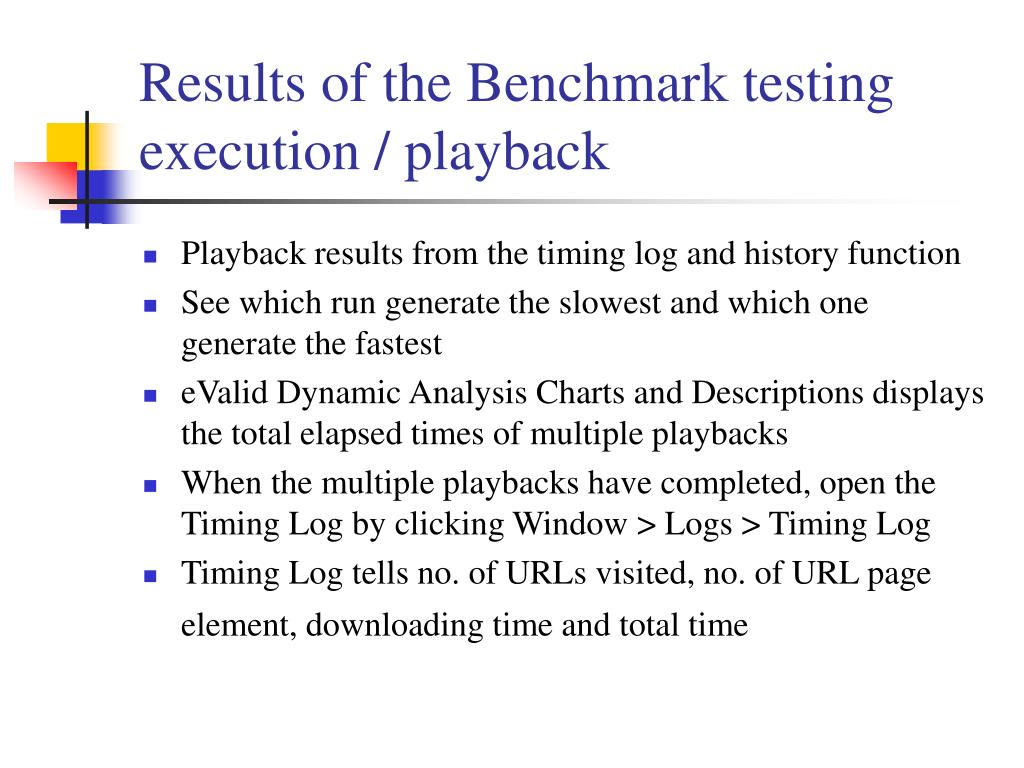 Results of the Benchmark testing execution / playback

- Playback results from the timing log and history function
- See which run generate the slowest and which one generate the fastest
- eValid Dynamic Analysis Charts and Descriptions displays the total elapsed times of multiple playbacks
- When the multiple playbacks have completed, open the Timing Log by clicking Window > Logs > Timing Log
- Timing Log tells no. of URLs visited, no. of URL page element, downloading time and total time